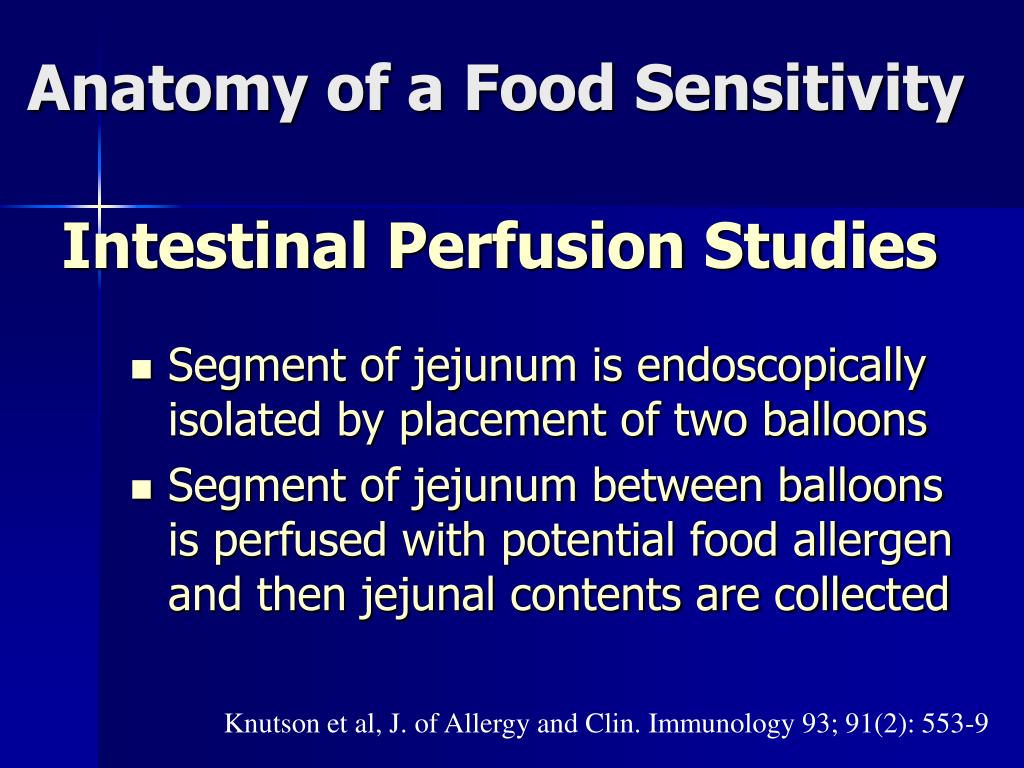 Anatomy of a Food Sensitivity

Intestinal Perfusion Studies

- Segment of jejunum is endoscopically isolated by placement of two balloons
- Segment of jejunum between balloons is perfused with potential food allergen and then jejunal contents are collected

Knutson et al, J. of Allergy and Clin. Immunology 93; 91(2): 553-9